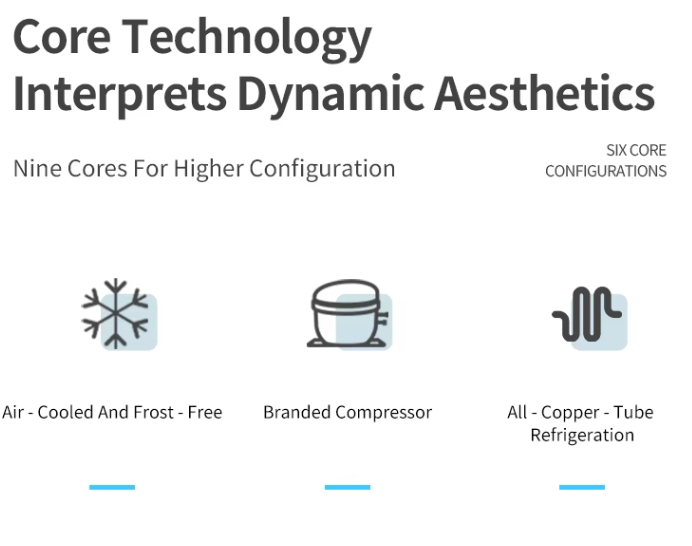 Core Technology
Interprets Dynamic Aesthetics

Nine Cores For Higher Configuration

SIX CORE
CONFIGURATIONS

Air - Cooled And Frost - Free

Branded Compressor

All - Copper - Tube
Refrigeration